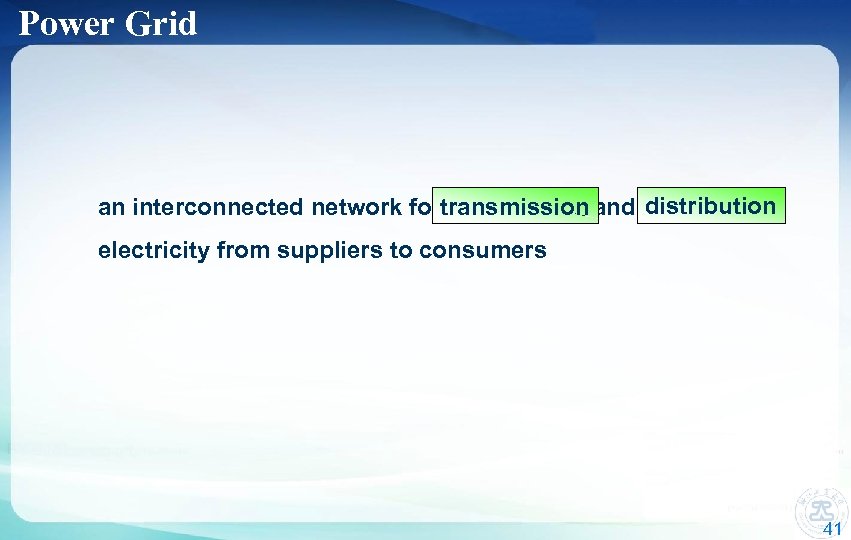 Power Grid

an interconnected network fo transmission and distribution electricity from suppliers to consumers

41